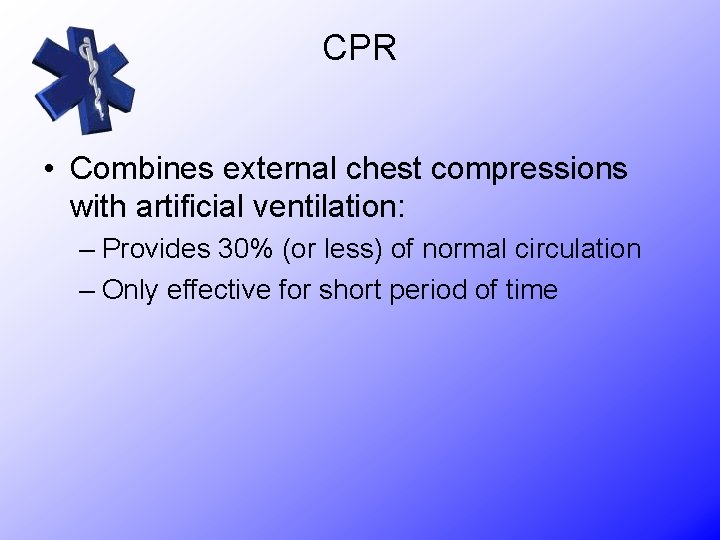 CPR

• Combines external chest compressions with artificial ventilation:
– Provides 30% (or less) of normal circulation
– Only effective for short period of time